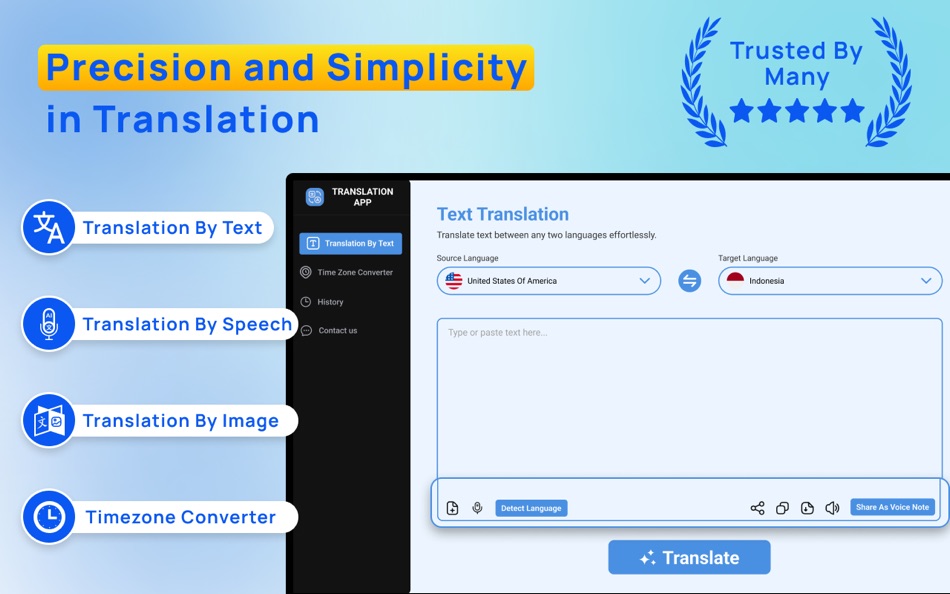 Precision and Simplicity in Translation

Trusted By Many

Translation By Text

Translation By Speech

Translation By Image

Timezone Converter

TRANSLATION APP

Translation By Text

Time Zone Converter

History

Contact us

Text Translation

Translate text between any two languages effortlessly.

Source Language

United States Of America

Target Language

Indonesia

Type or paste text here...

Detect Language

Share As Voice Note

Translate